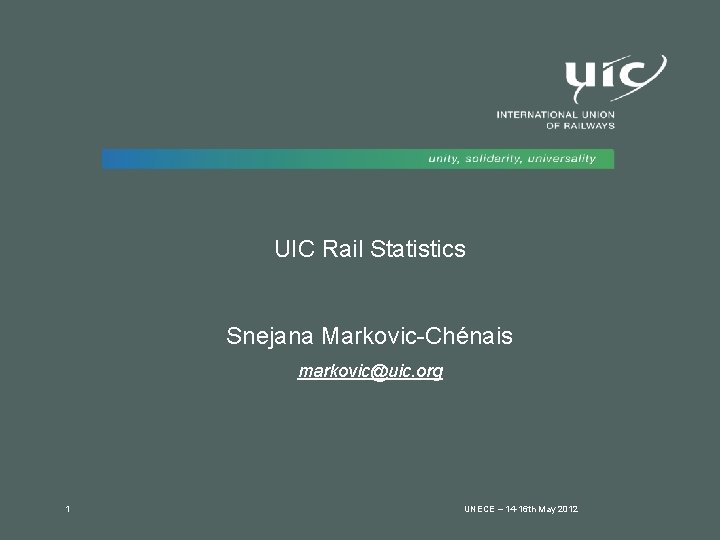 uic

INTERNATIONAL UNION
OF RAILWAYS

unity, solidarity, universality

UIC Rail Statistics

Snejana Markovic-Chénais

markovic@uic.org

1

UNECE – 14-16th May 2012